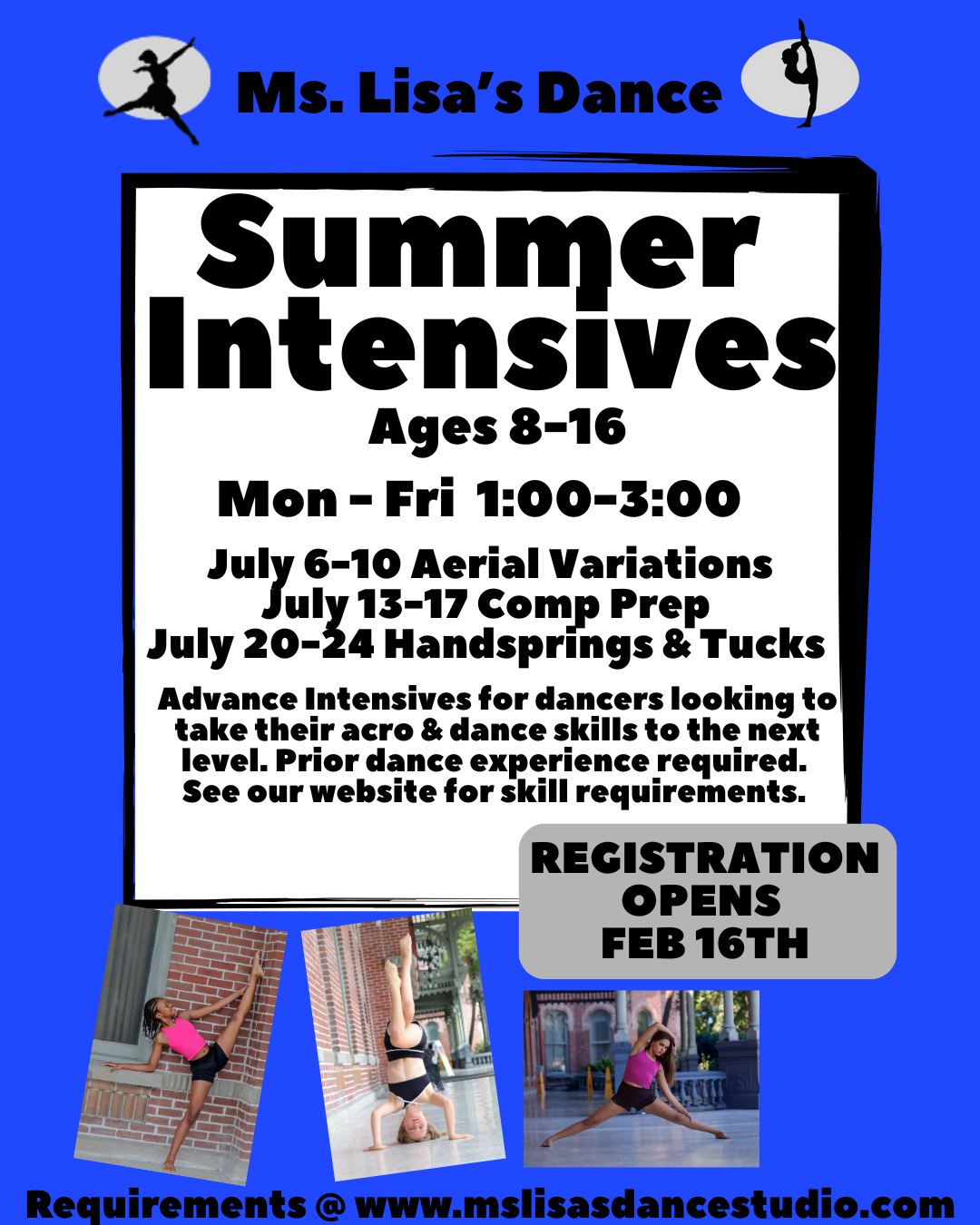 Ms. Lisa's Dance

Summer Intensives

Ages 8-16

Mon - Fri 1:00-3:00

July 6-10 Aerial Variations
July 13-17 Comp Prep
July 20-24 Handsprings & Tucks

Advance Intensives for dancers looking to take their acro & dance skills to the next level. Prior dance experience required. See our website for skill requirements.

REGISTRATION OPENS FEB 16TH

Requirements @ www.mslisasdancestudio.com